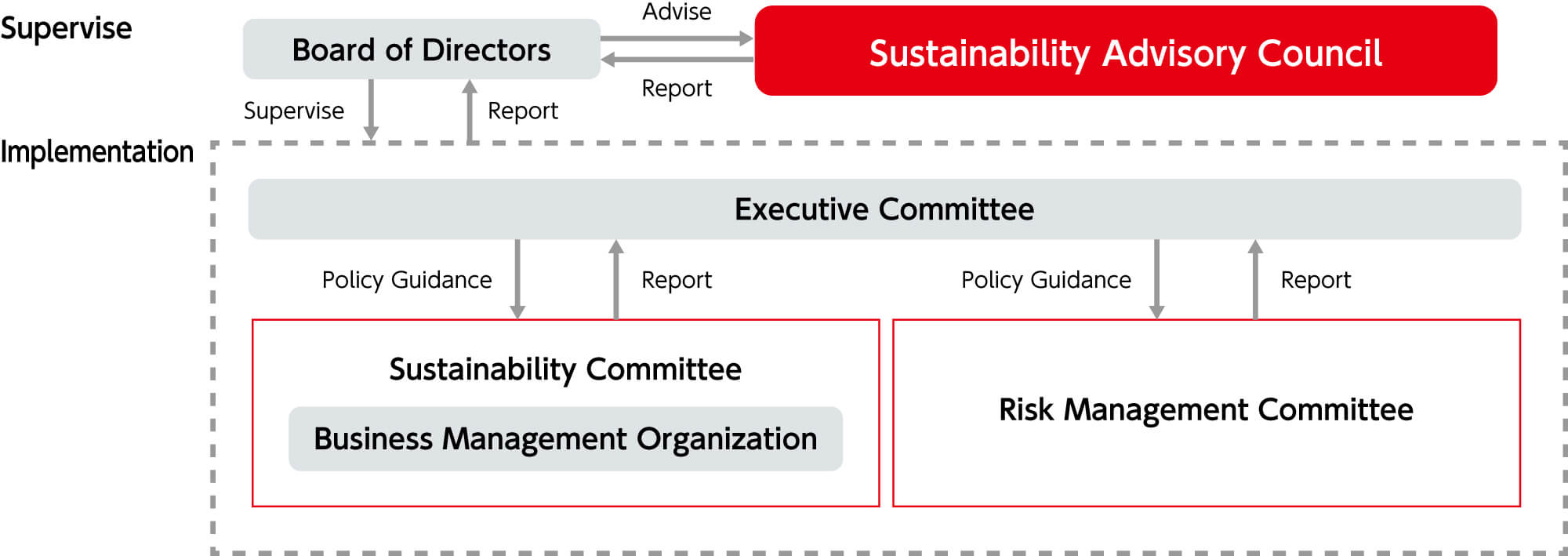 Supervise

Board of Directors

Advise

Report

Sustainability Advisory Council

Supervise

Report

Implementation

Executive Committee

Policy Guidance

Report

Policy Guidance

Report

Sustainability Committee

Business Management Organization

Risk Management Committee